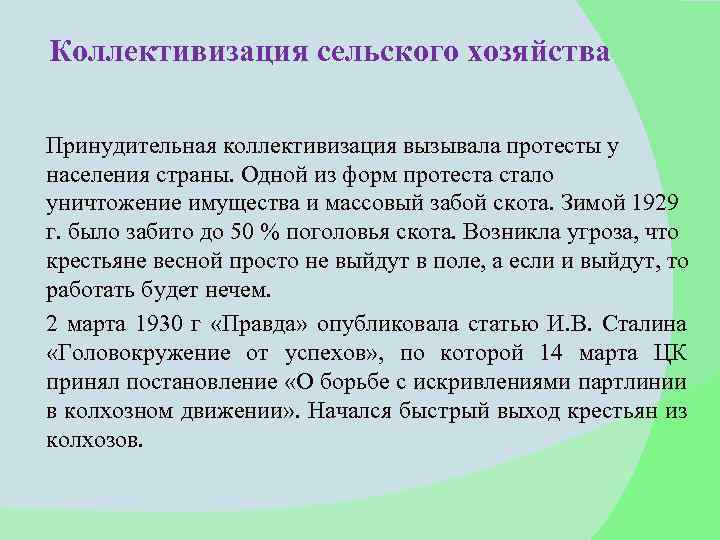 Коллективизация сельского хозяйства

Принудительная коллективизация вызывала протесты у населения страны. Одной из форм протеста стало уничтожение имущества и массовый забой скота. Зимой 1929 г. было забито до 50 % поголовья скота. Возникла угроза, что крестьяне весной просто не выйдут в поле, а если и выйдут, то работать будет нечем.

2 марта 1930 г «Правда» опубликовала статью И.В. Сталина «Головокружение от успехов», по которой 14 марта ЦК принял постановление «О борьбе с искривлениями партлинии в колхозном движении». Начался быстрый выход крестьян из колхозов.